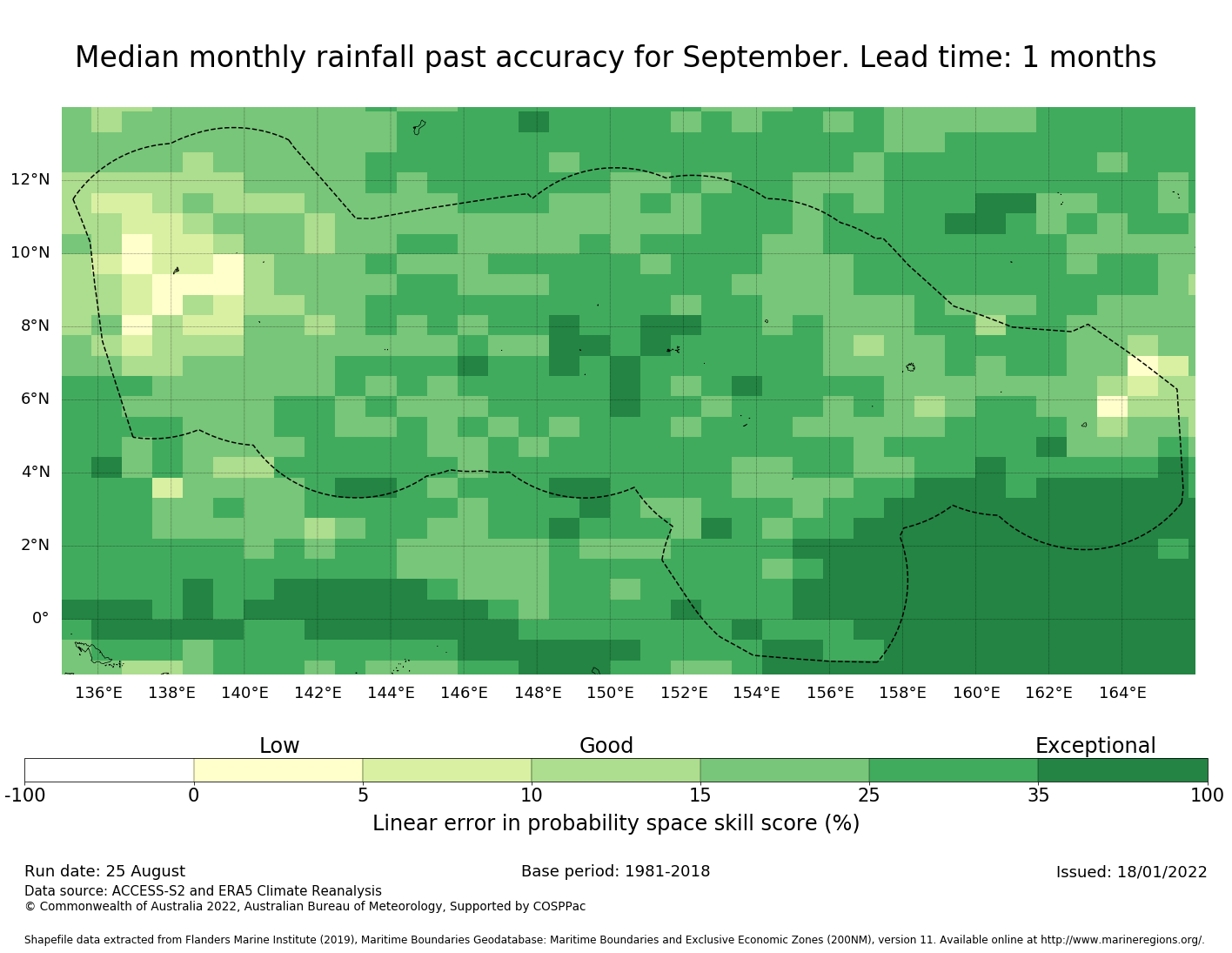 Median monthly rainfall past accuracy for September. Lead time: 1 months

12°N
10°N
8°N
6°N
4°N
2°N
0°

136°E 138°E 140°E 142°E 144°E 146°E 148°E 150°E 152°E 154°E 156°E 158°E 160°E 162°E 164°E

Low Good Exceptional

-100 0 5 10 15 25 35 100

Linear error in probability space skill score (%)

Run date: 25 August
Base period: 1981-2018
Issued: 18/01/2022
Data source: ACCESS-S2 and ERA5 Climate Reanalysis
© Commonwealth of Australia 2022, Australian Bureau of Meteorology, Supported by COSPPac

Shapefile data extracted from Flanders Marine Institute (2019), Maritime Boundaries Geodatabase: Maritime Boundaries and Exclusive Economic Zones (200NM), version 11. Available online at http://www.marineregions.org/.